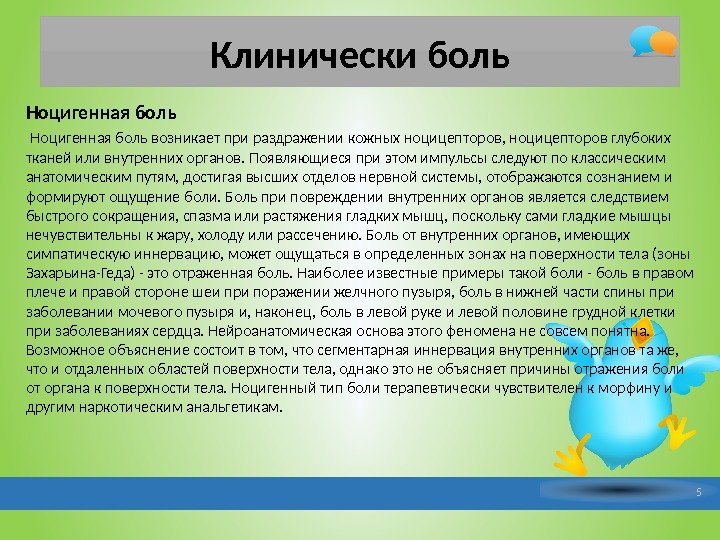 Клинически боль

Ноцигенная боль

Ноцигенная боль возникает при раздражении кожных ноцицепторов, ноцицепторов глубоких тканей или внутренних органов. Появляющиеся при этом импульсы следуют по классическим анатомическим путям, достигая высших отделов нервной системы, отображаются сознанием и формируют ощущение боли. Боль при повреждении внутренних органов является следствием быстрого сокращения, спазма или растяжения гладких мышц, поскольку сами гладкие мышцы нечувствительны к жару, холоду или рассечению. Боль от внутренних органов, имеющих симпатическую иннервацию, может ощущаться в определенных зонах на поверхности тела (зоны Захарьина-Геда) - это отраженная боль. Наиболее известные примеры такой боли - боль в правом плече и правой стороне шеи при поражении желчного пузыря, боль в нижней части спины при заболевании мочевого пузыря и, наконец, боль в левой руке и левой половине грудной клетки при заболеваниях сердца. Нейроанатомическая основа этого феномена не совсем понятна. Возможное объяснение состоит в том, что сегментарная иннервация внутренних органов та же, что и отдаленных областей поверхности тела, однако это не объясняет причины отражения боли от органа к поверхности тела. Ноцигенный тип боли терапевтически чувствителен к морфину и другим наркотическим анальгетикам.

5